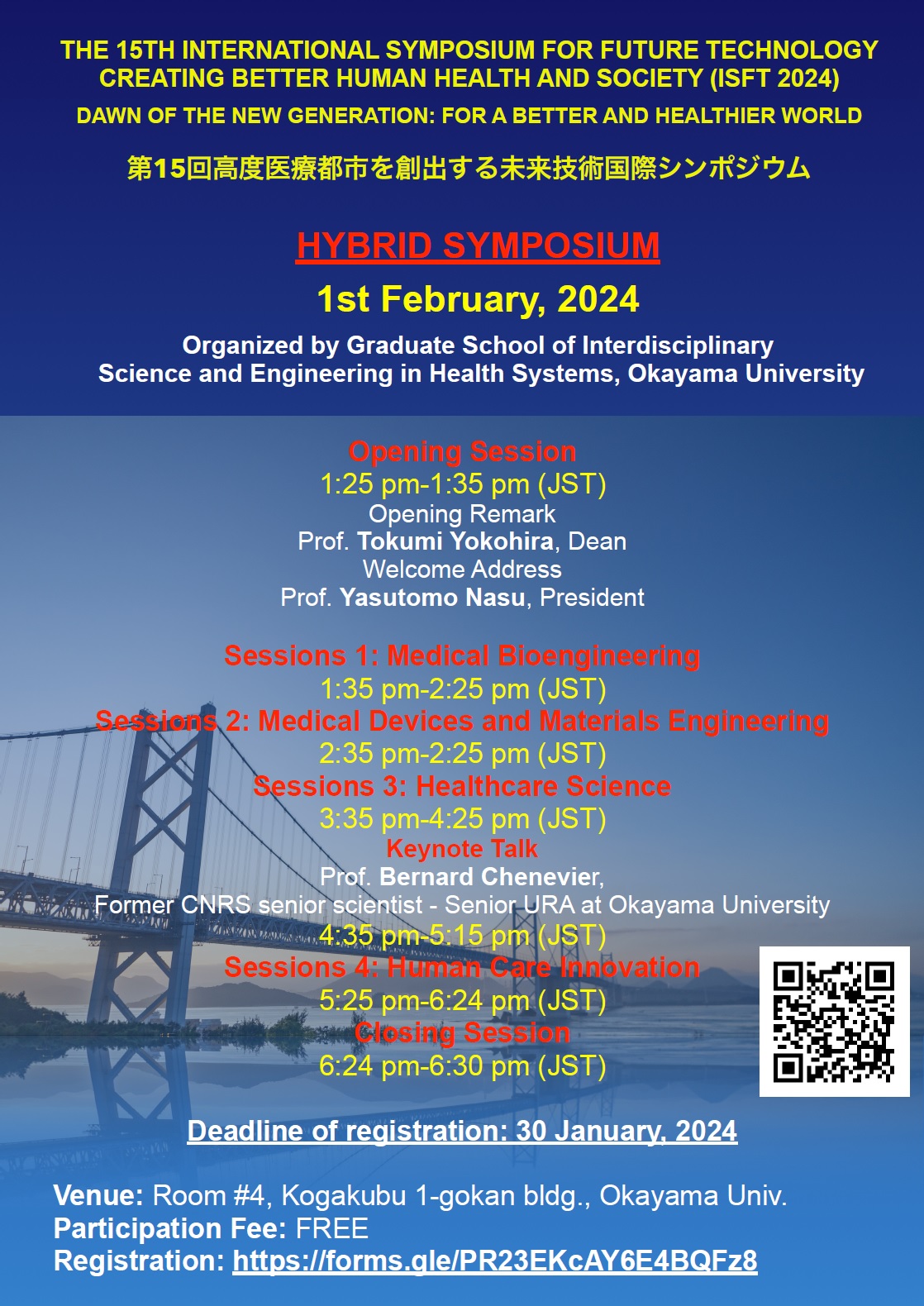 THE 15TH INTERNATIONAL SYMPOSIUM FOR FUTURE TECHNOLOGY CREATING BETTER HUMAN HEALTH AND SOCIETY (ISFT 2024)

DAWN OF THE NEW GENERATION: FOR A BETTER AND HEALTHIER WORLD

第15回高度医療都市を創出する未来技術国際シンポジウム

HYBRID SYMPOSIUM

1st February, 2024

Organized by Graduate School of Interdisciplinary Science and Engineering in Health Systems, Okayama University

Opening Session
1:25 pm-1:35 pm (JST)
Opening Remark
Prof. Tokumi Yokohira, Dean
Welcome Address
Prof. Yasutomo Nasu, President

Sessions 1: Medical Bioengineering
1:35 pm-2:25 pm (JST)
Sessions 2: Medical Devices and Materials Engineering
2:35 pm-2:25 pm (JST)
Sessions 3: Healthcare Science
3:35 pm-4:25 pm (JST)
Keynote Talk
Prof. Bernard Chenevier,
Former CNRS senior scientist - Senior URA at Okayama University
4:35 pm-5:15 pm (JST)
Sessions 4: Human Care Innovation
5:25 pm-6:24 pm (JST)
Closing Session
6:24 pm-6:30 pm (JST)

Deadline of registration: 30 January, 2024

Venue: Room #4, Kogakubu 1-gokan bldg., Okayama Univ.
Participation Fee: FREE
Registration: https://forms.gle/PR23EKcAY6E4BQFz8